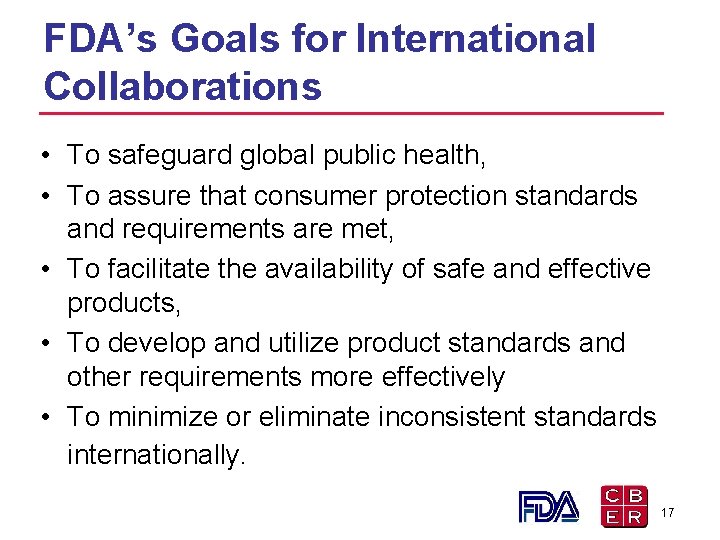 FDA's Goals for International Collaborations

• To safeguard global public health,
• To assure that consumer protection standards and requirements are met,
• To facilitate the availability of safe and effective products,
• To develop and utilize product standards and other requirements more effectively
• To minimize or eliminate inconsistent standards internationally.

FDA
CBER
17